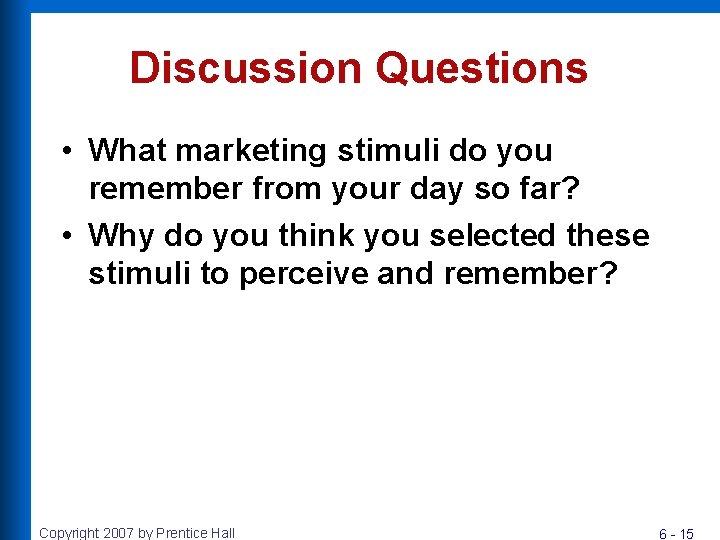 Discussion Questions

• What marketing stimuli do you remember from your day so far?

• Why do you think you selected these stimuli to perceive and remember?

Copyright 2007 by Prentice Hall

6 - 15